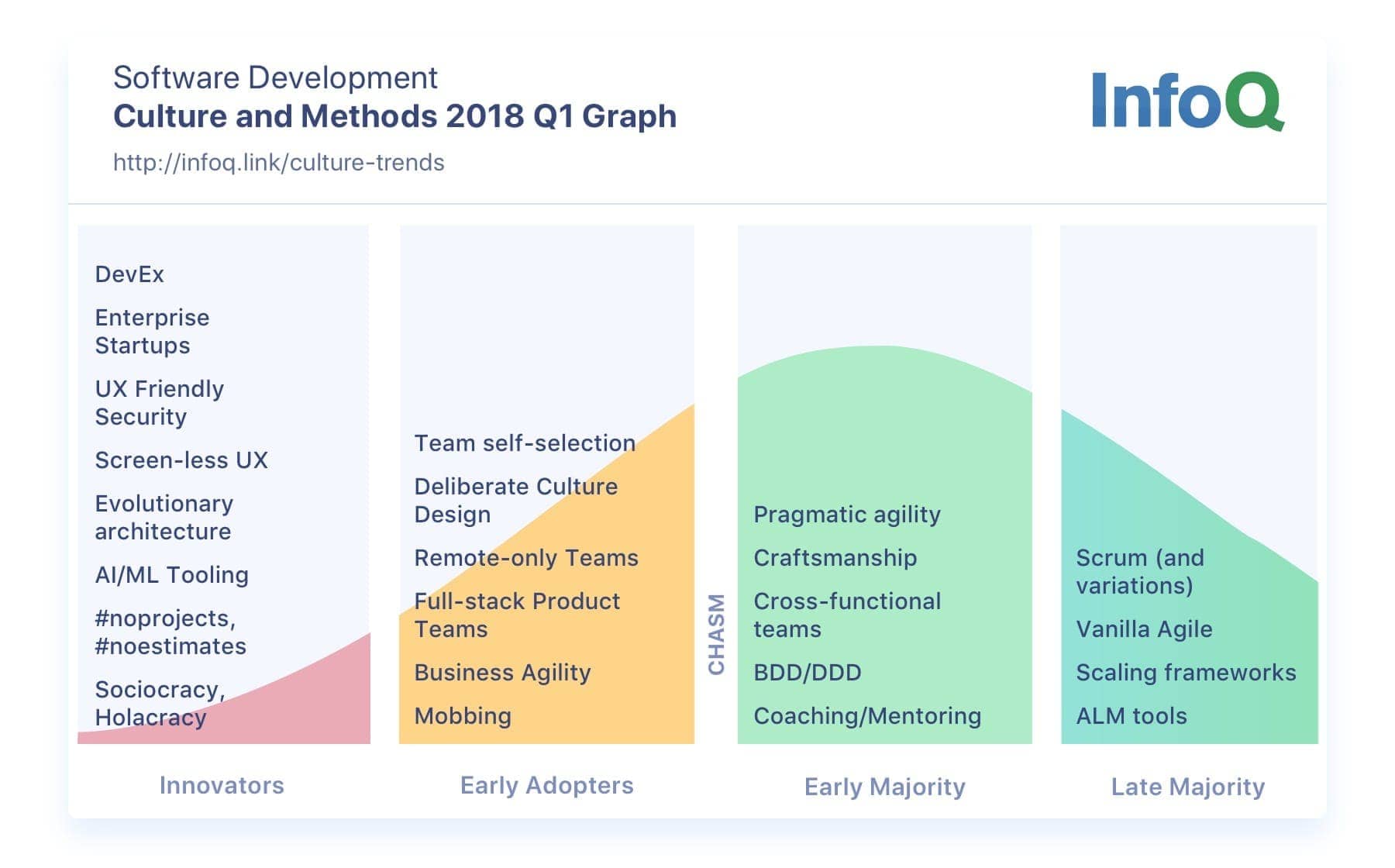 Software Development
Culture and Methods 2018 Q1 Graph
http://infoq.link/culture-trends

InfoQ

DevEx
Enterprise Startups
UX Friendly Security
Screen-less UX
Evolutionary architecture
AI/ML Tooling
#noprojects, #noestimates
Sociocracy, Holacracy

Innovators

Team self-selection
Deliberate Culture Design
Remote-only Teams
Full-stack Product Teams
Business Agility
Mobbing

Early Adopters

CHASM

Pragmatic agility
Craftsmanship
Cross-functional teams
BDD/DDD
Coaching/Mentoring

Early Majority

Scrum (and variations)
Vanilla Agile
Scaling frameworks
ALM tools

Late Majority